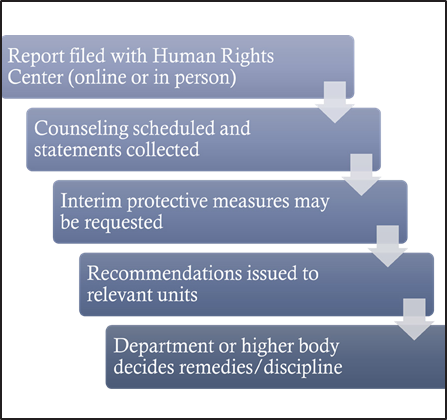 Report filed with Human Rights Center (online or in person)

Counseling scheduled and statements collected

Interim protective measures may be requested

Recommendations issued to relevant units

Department or higher body decides remedies/discipline